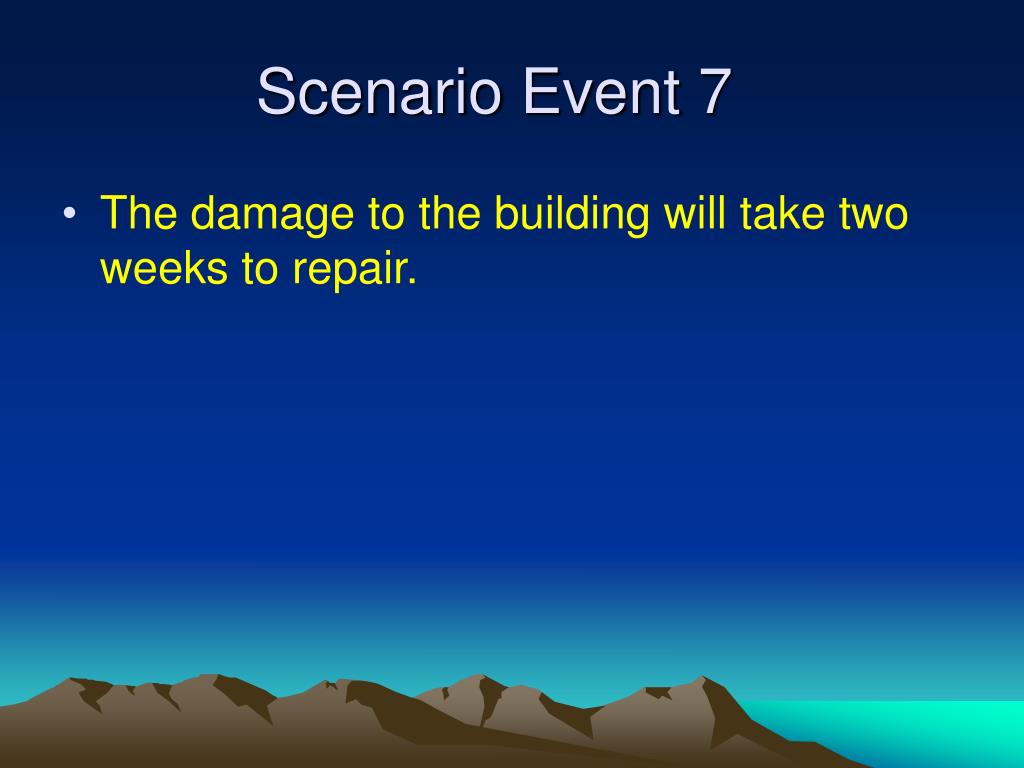 Scenario Event 7

• The damage to the building will take two weeks to repair.